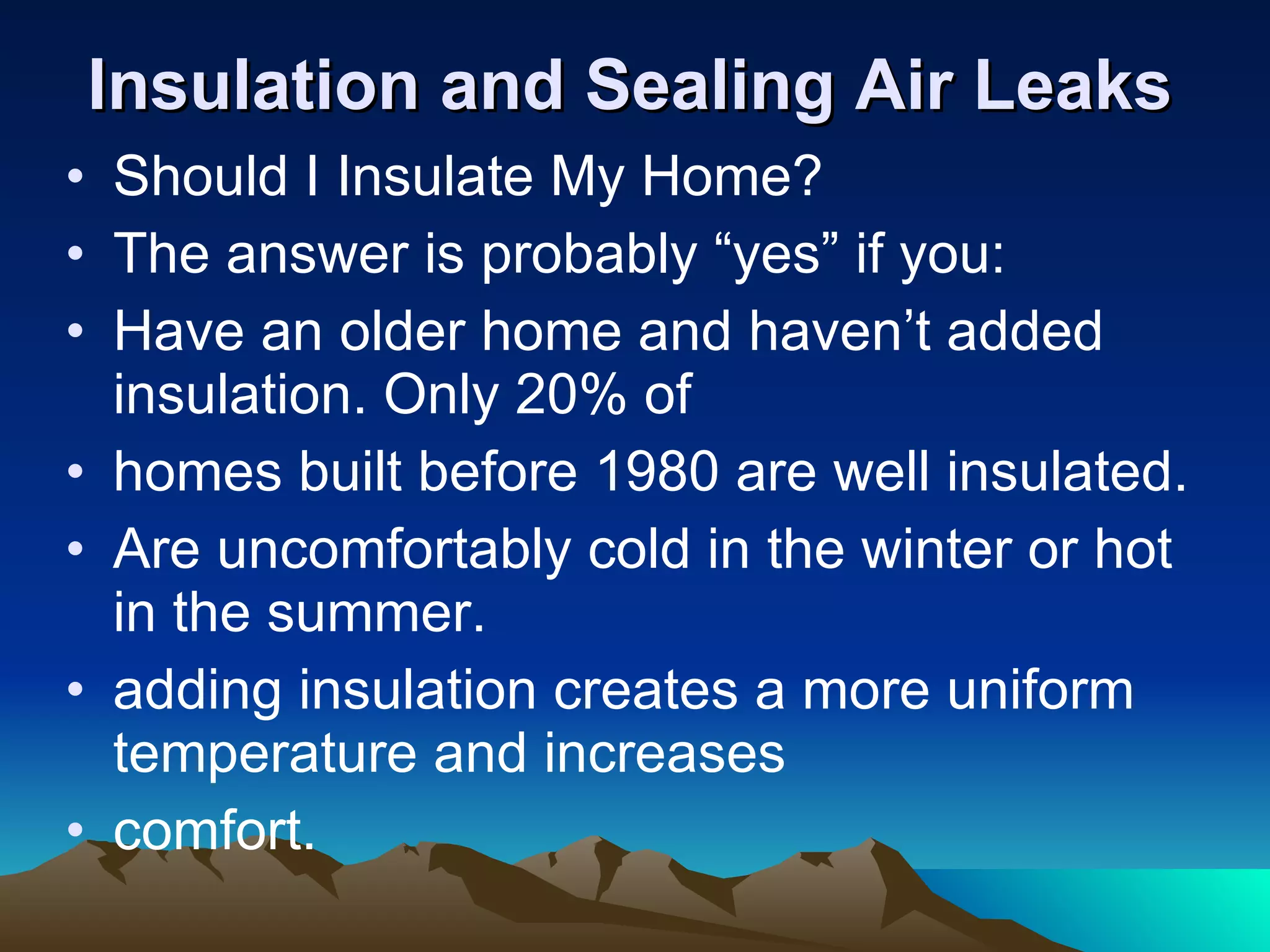 Insulation and Sealing Air Leaks

• Should I Insulate My Home?
• The answer is probably “yes” if you:
• Have an older home and haven’t added insulation. Only 20% of
• homes built before 1980 are well insulated.
• Are uncomfortably cold in the winter or hot in the summer.
• adding insulation creates a more uniform temperature and increases
• comfort.